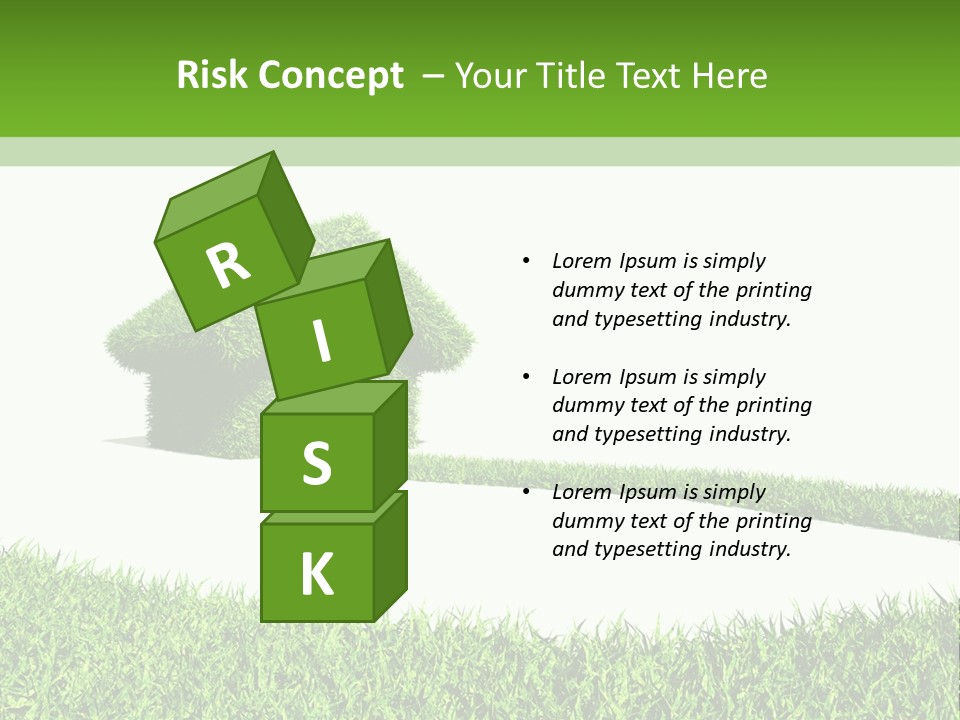 Risk Concept – Your Title Text Here

R
I
S
K

• Lorem Ipsum is simply dummy text of the printing and typesetting industry.

• Lorem Ipsum is simply dummy text of the printing and typesetting industry.

• Lorem Ipsum is simply dummy text of the printing and typesetting industry.